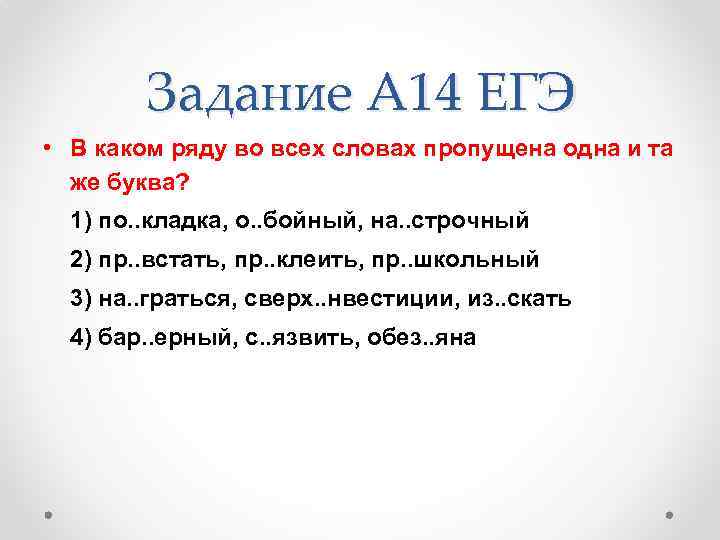 Задание А14 ЕГЭ

• В каком ряду во всех словах пропущена одна и та же буква?

1) по..кладка, о..бойный, на..строчный

2) пр..встать, пр..клеить, пр..школьный

3) на..граться, сверх..нвестиции, из..скать

4) бар..ерный, с..язвить, обез..яна